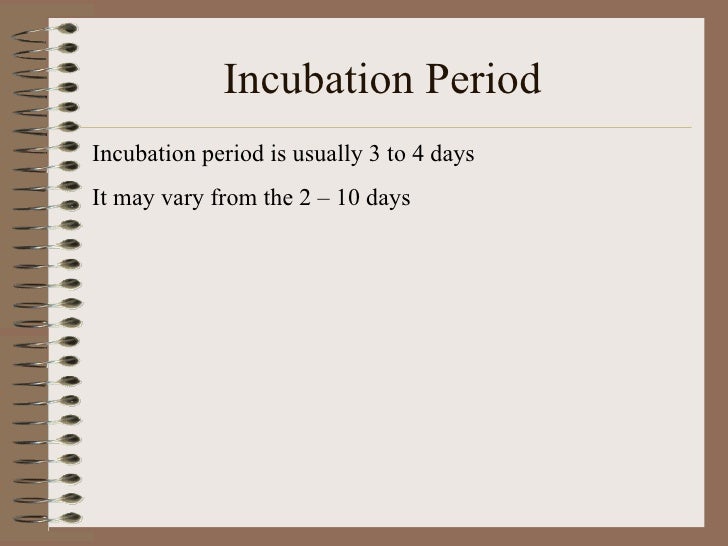 Incubation Period

Incubation period is usually 3 to 4 days

It may vary from the 2 – 10 days